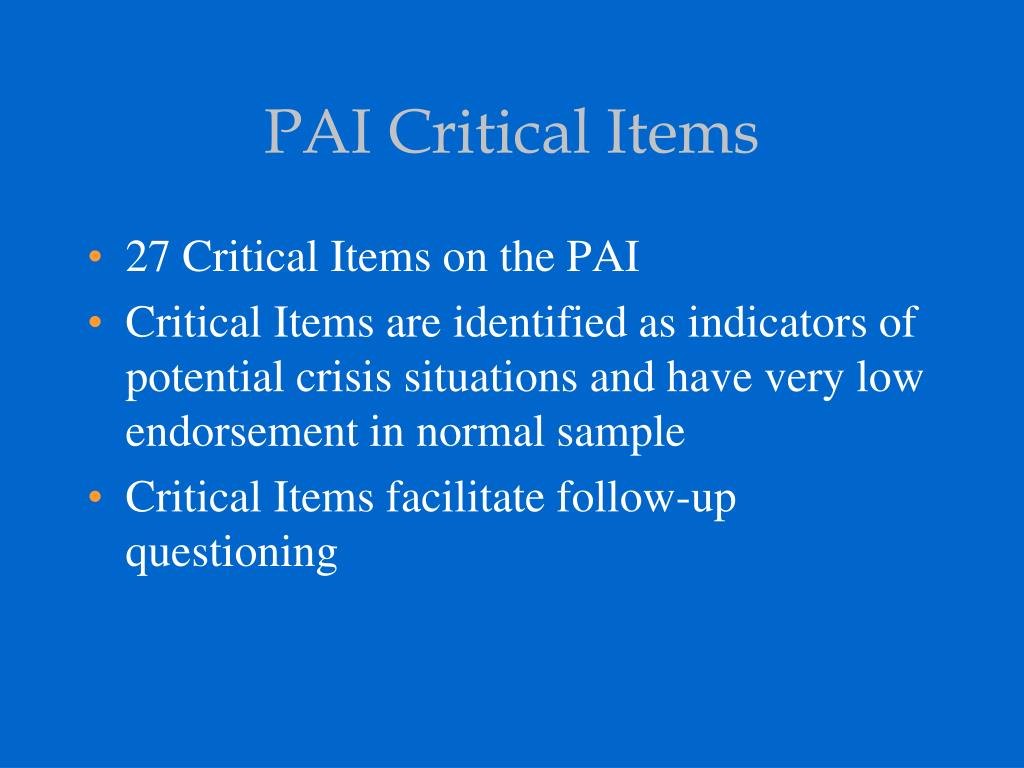 PAI Critical Items

• 27 Critical Items on the PAI
• Critical Items are identified as indicators of potential crisis situations and have very low endorsement in normal sample
• Critical Items facilitate follow-up questioning